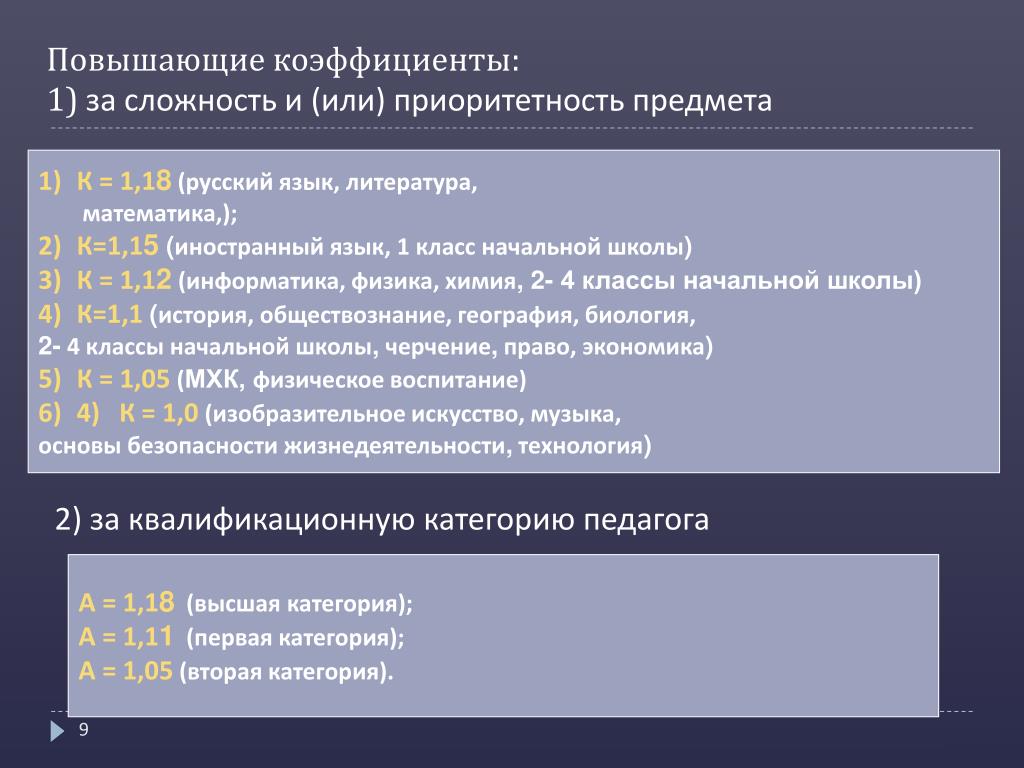 Повышающие коэффициенты:
1) за сложность и (или) приоритетность предмета

1) К = 1,18 (русский язык, литература, математика,);
2) К=1,15 (иностранный язык, 1 класс начальной школы)
3) К = 1,12 (информатика, физика, химия, 2- 4 классы начальной школы)
4) К=1,1 (история, обществознание, география, биология, 2- 4 классы начальной школы, черчение, право, экономика)
5) К = 1,05 (МХК, физическое воспитание)
6) 4) К = 1,0 (изобразительное искусство, музыка, основы безопасности жизнедеятельности, технология)

2) за квалификационную категорию педагога

А = 1,18 (высшая категория);
А = 1,11 (первая категория);
А = 1,05 (вторая категория).

9